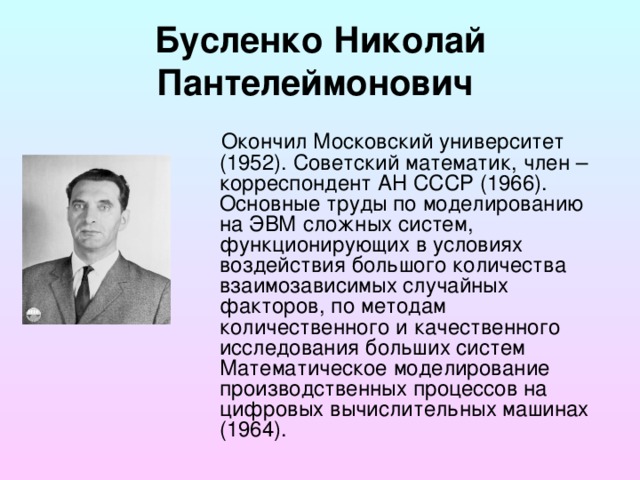 Бусленко Николай Пантелеймонович

Окончил Московский университет (1952). Советский математик, член – корреспондент АН СССР (1966). Основные труды по моделированию на ЭВМ сложных систем, функционирующих в условиях воздействия большого количества взаимозависимых случайных факторов, по методам количественного и качественного исследования больших систем Математическое моделирование производственных процессов на цифровых вычислительных машинах (1964).